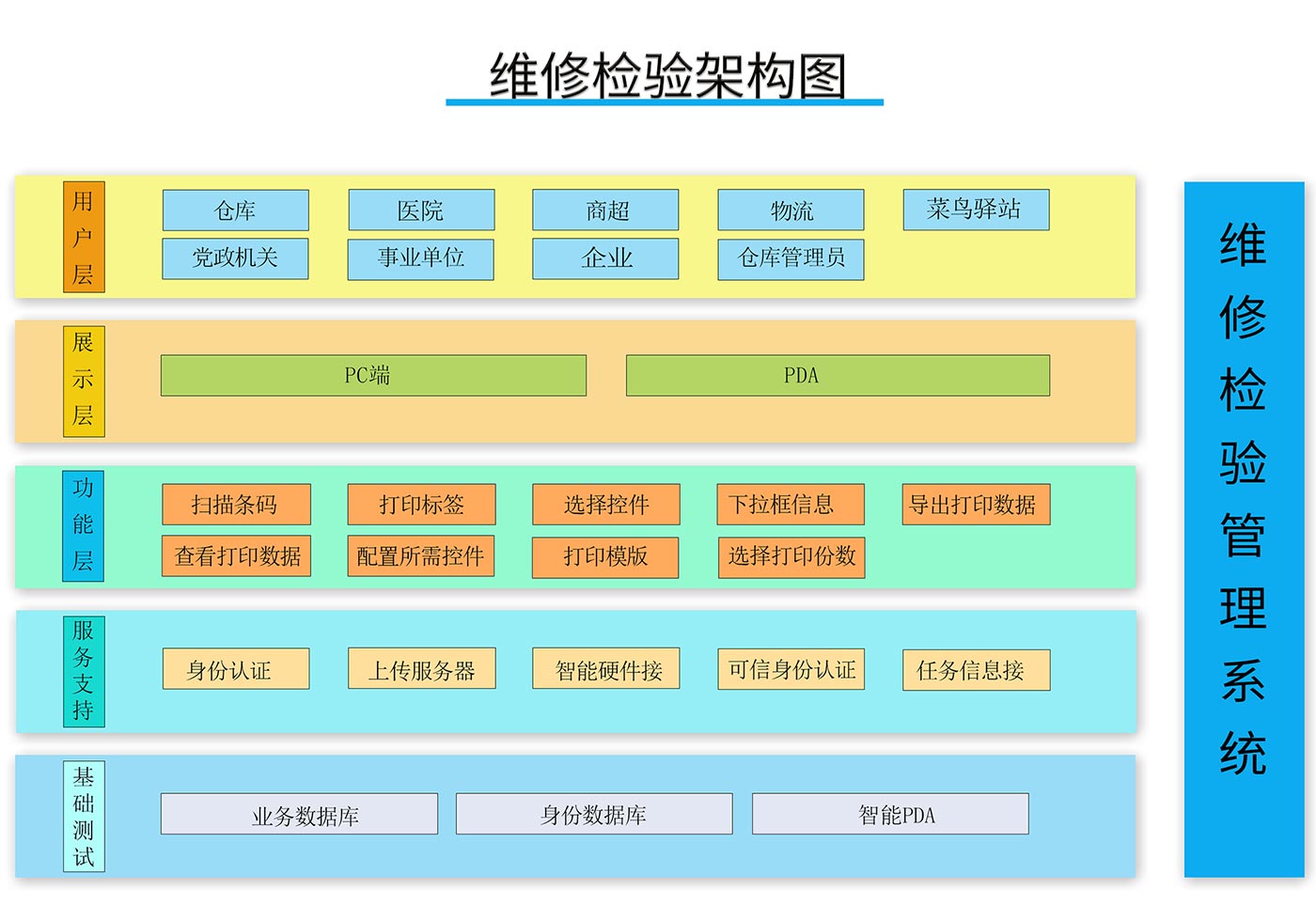 维修检验架构图

用户层

仓库
医院
商超
物流
菜鸟驿站
党政机关
事业单位
企业
仓库管理员

展示层

PC端
PDA

功能层

扫描条码
打印标签
选择控件
下拉框信息
导出打印数据
查看打印数据
配置所需控件
打印模版
选择打印份数

服务支持

身份认证
上传服务器
智能硬件接
可信身份认证
任务信息接

基础测试

业务数据库
身份数据库
智能PDA

维修检验管理系统